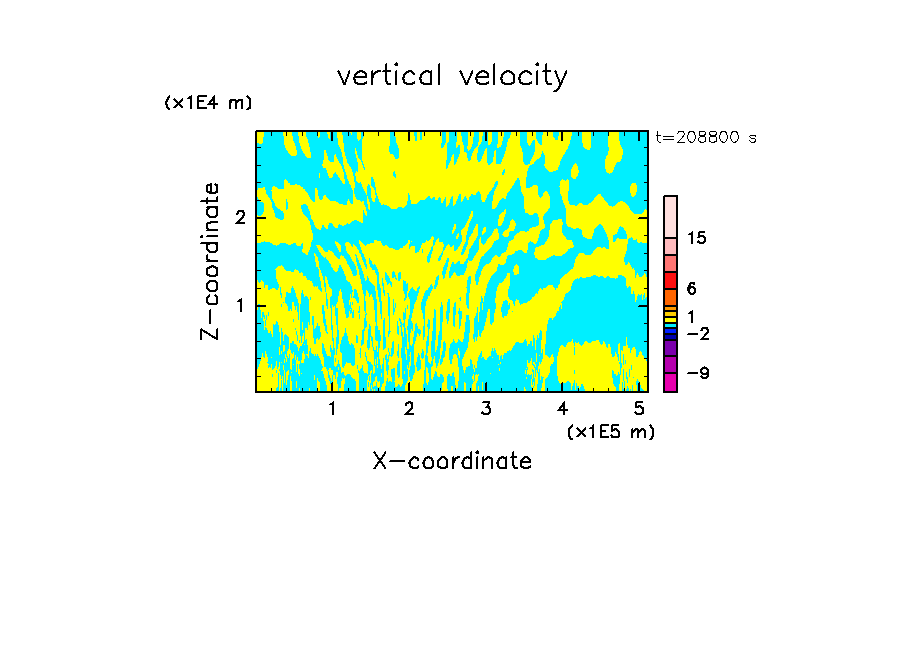 vertical velocity

(x1E4 m)

t=208800 s

Z-coordinate

2

1

15

6

1

−2

−9

1 2 3 4 5

(x1E5 m)

X-coordinate